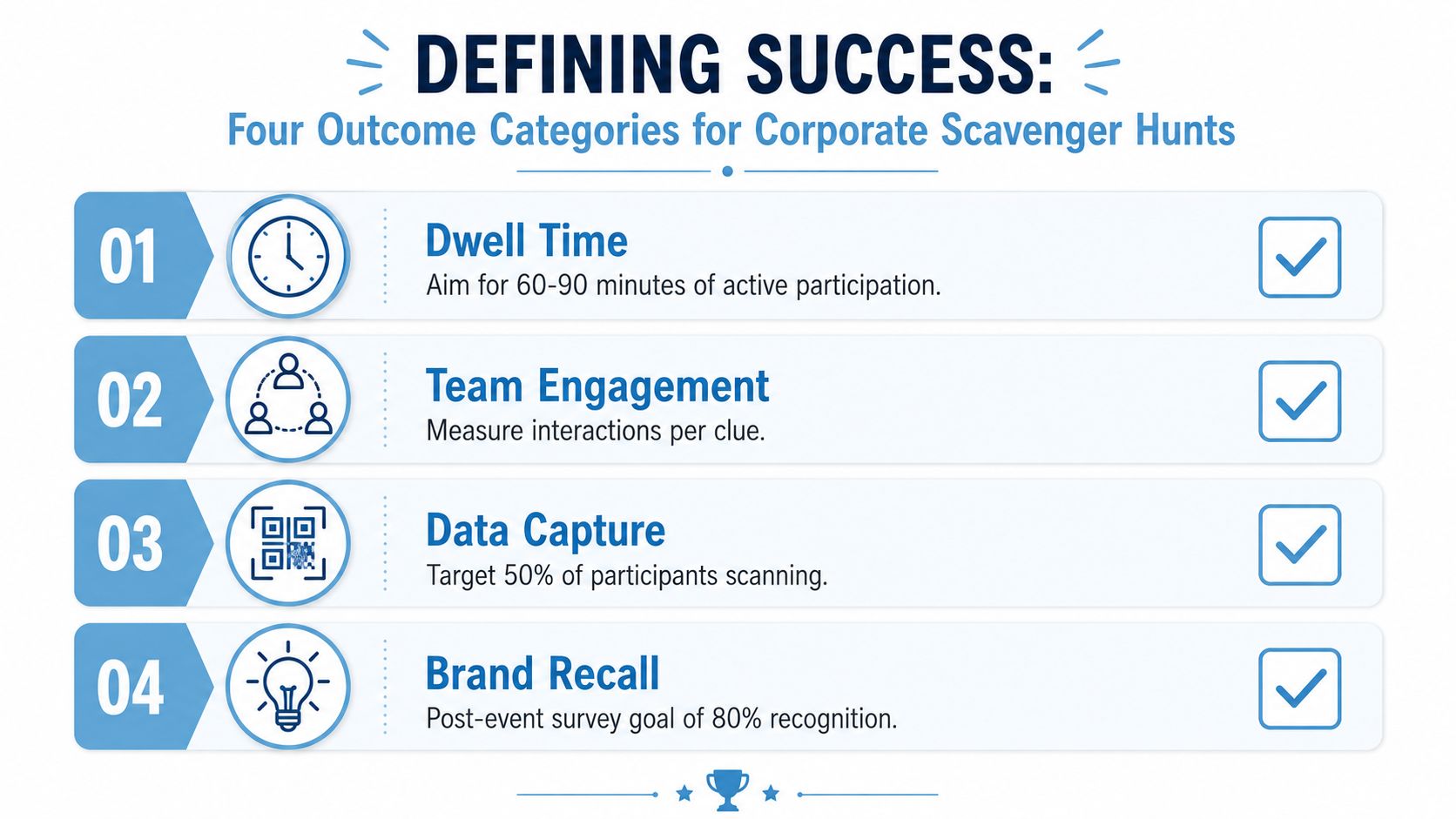 DEFINING SUCCESS:
Four Outcome Categories for Corporate Scavenger Hunts

01
Dwell Time
Aim for 60-90 minutes of active participation.

02
Team Engagement
Measure interactions per clue.

03
Data Capture
Target 50% of participants scanning.

04
Brand Recall
Post-event survey goal of 80% recognition.